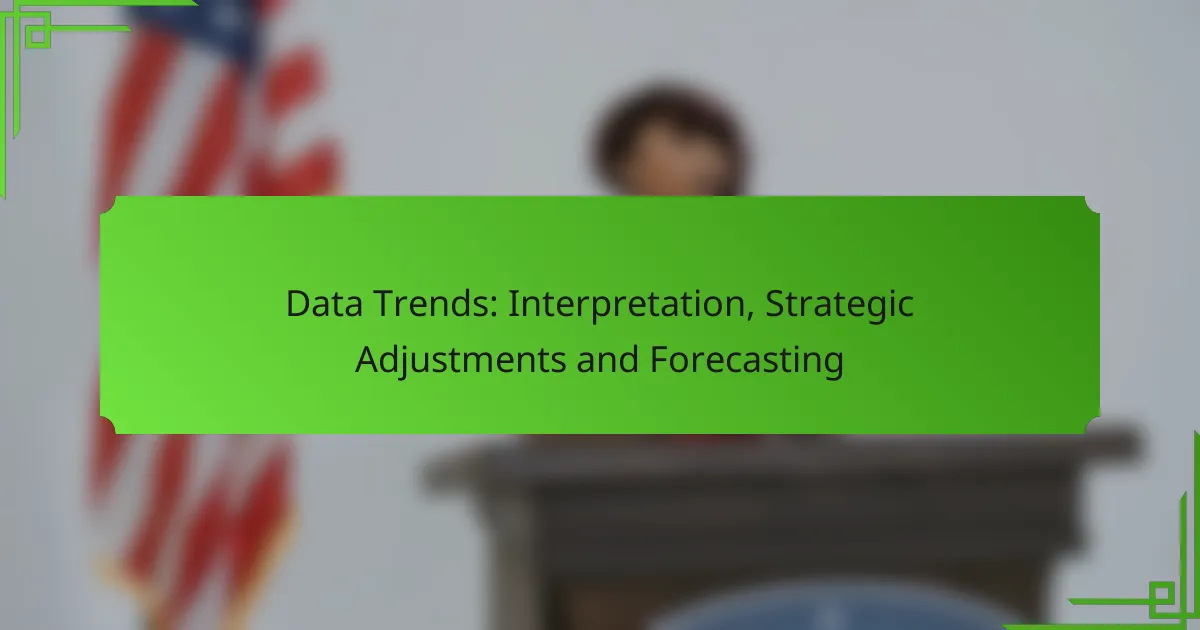 Data Trends: Interpretation, Strategic Adjustments and Forecasting